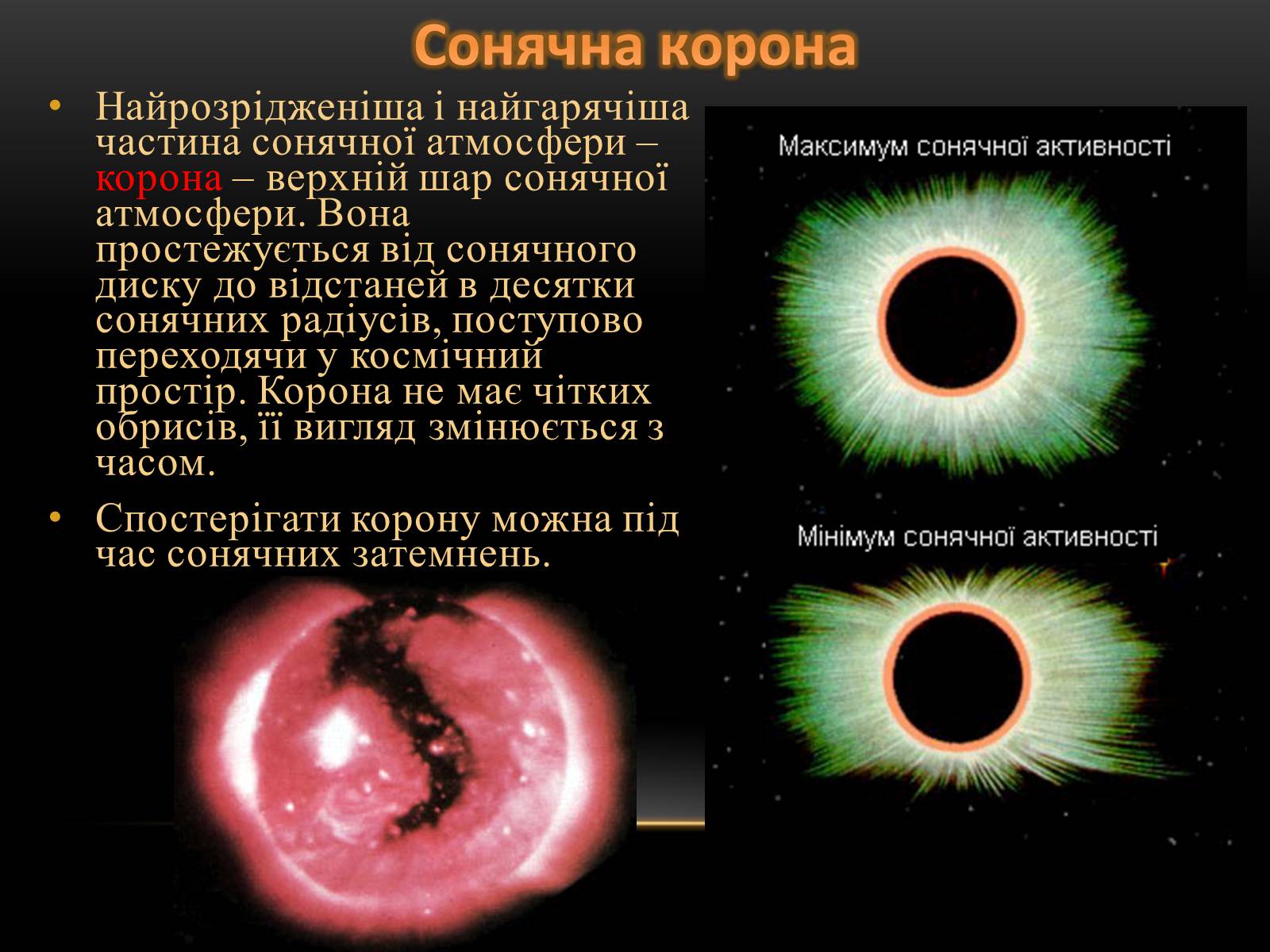 Сонячна корона

• Найрозрідженіша і найгарячіша частина сонячної атмосфери – корона – верхній шар сонячної атмосфери. Вона простежується від сонячного диску до відстаней в десятки сонячних радіусів, поступово переходячи у космічний простір. Корона не має чітких обрисів, її вигляд змінюється з часом.

• Спостерігати корону можна під час сонячних затемнень.

Максимум сонячної активності

Мінімум сонячної активності